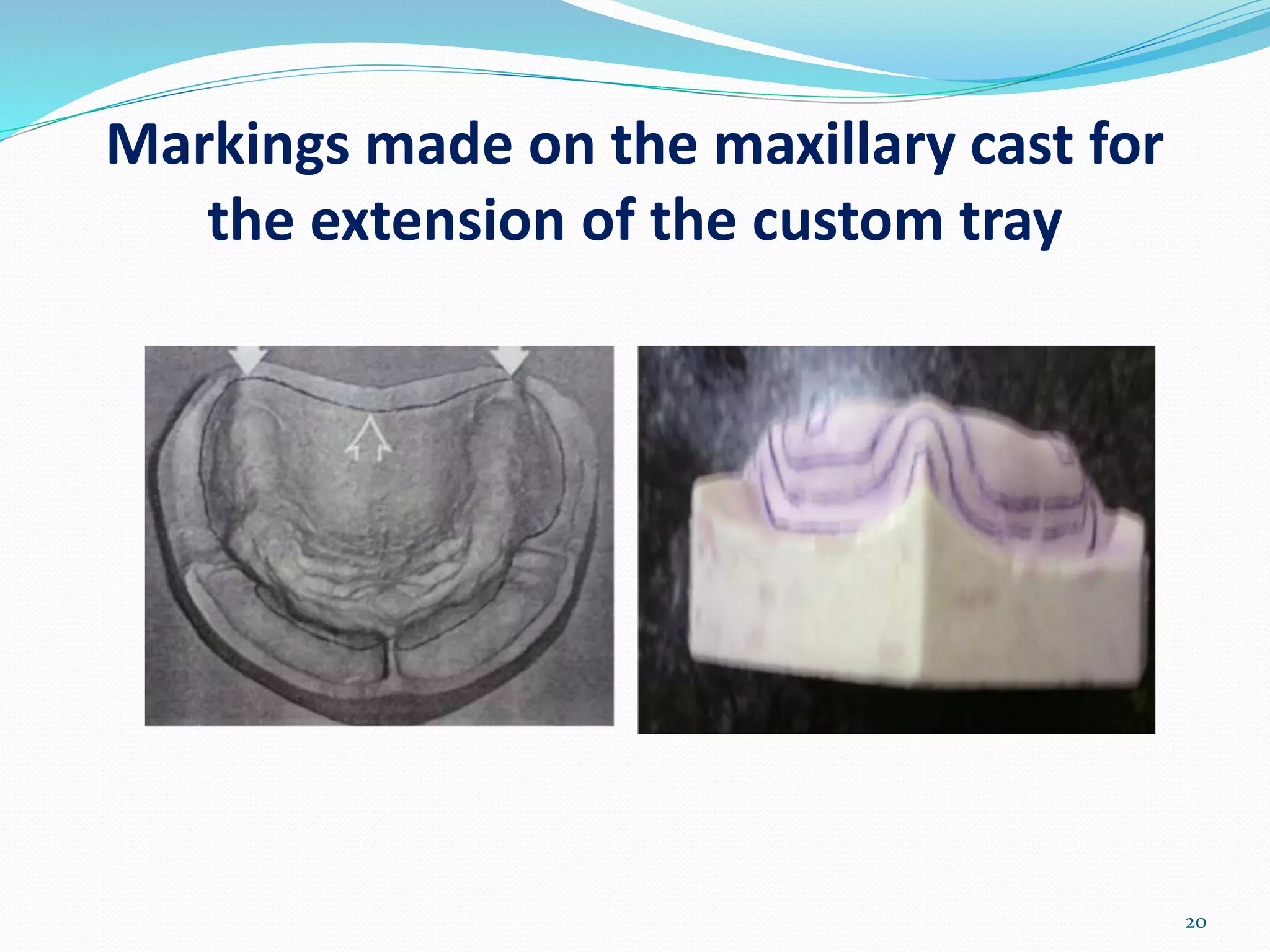 Markings made on the maxillary cast for the extension of the custom tray

20